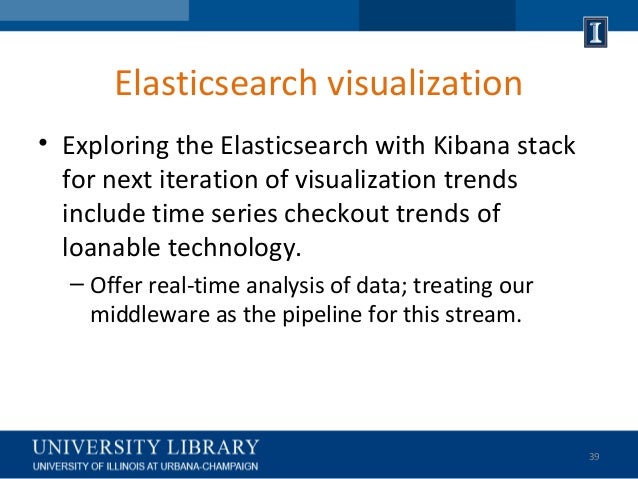 I

Elasticsearch visualization

• Exploring the Elasticsearch with Kibana stack for next iteration of visualization trends include time series checkout trends of loanable technology.

– Offer real-time analysis of data; treating our middleware as the pipeline for this stream.

UNIVERSITY LIBRARY
UNIVERSITY OF ILLINOIS AT URBANA-CHAMPAIGN

39